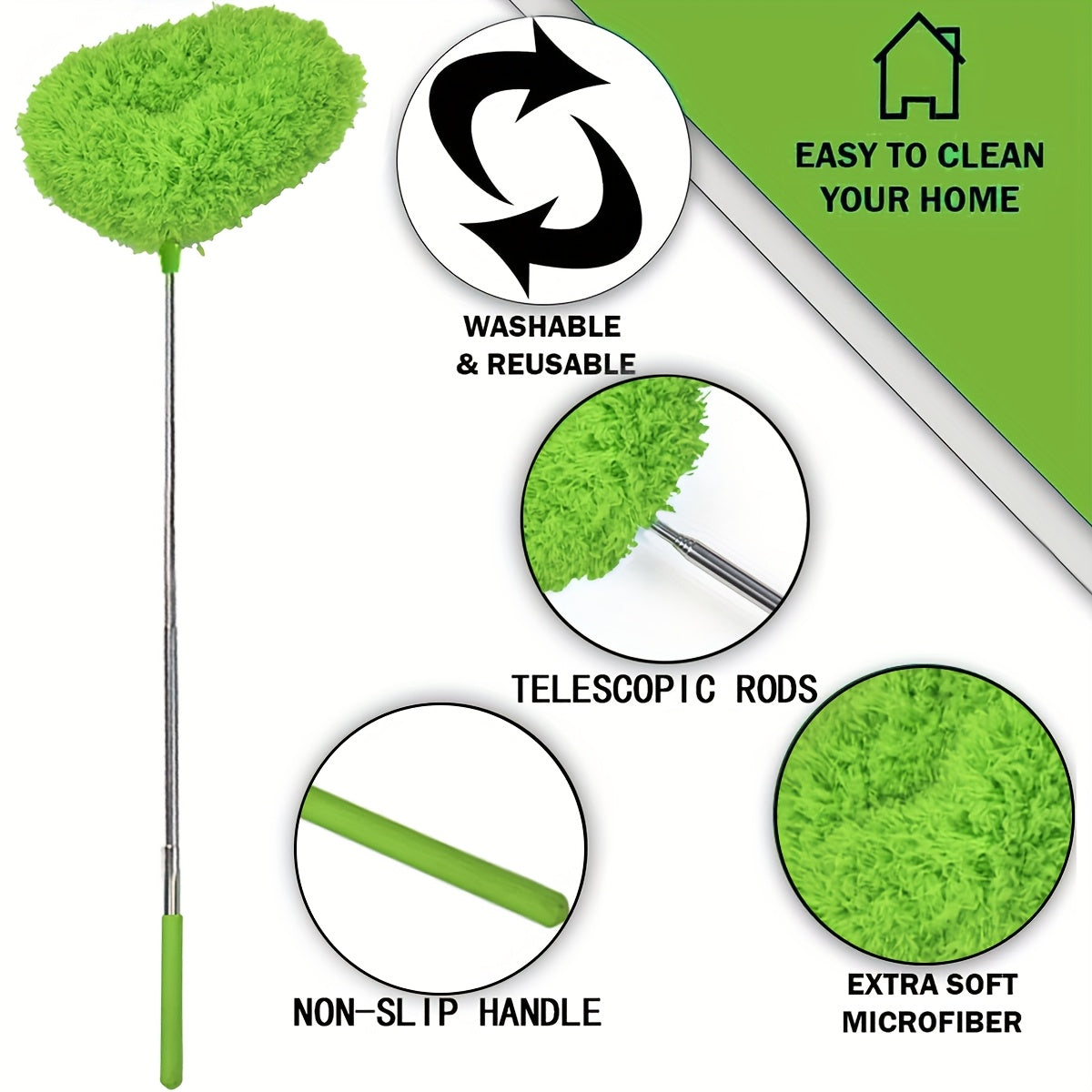 EASY TO CLEAN YOUR HOME

WASHABLE & REUSABLE

TELESCOPIC RODS

NON-SLIP HANDLE

EXTRA SOFT MICROFIBER